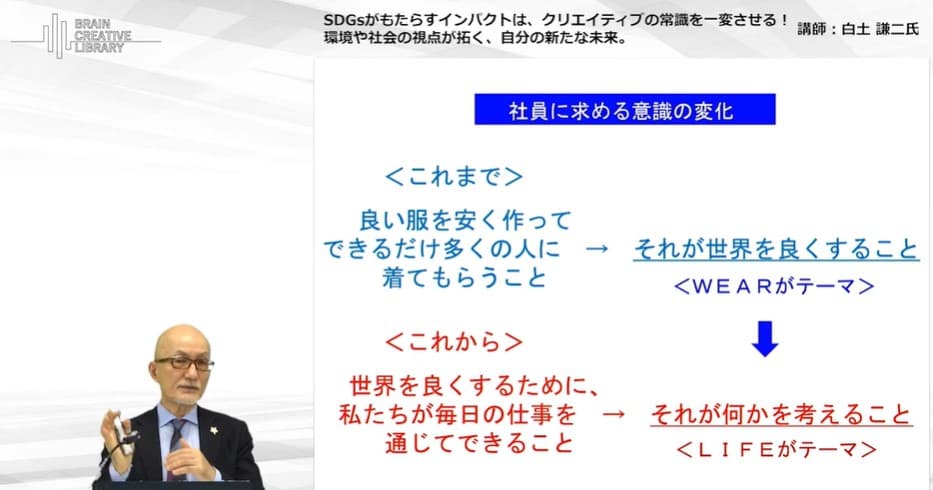 BRAIN
CREATIVE
LIBRARY

SDGsがもたらすインパクトは、クリエイティブの常識を一変させる！
環境や社会の視点が拓く、自分の新たな未来。

講師：白土 謙二氏

社員に求める意識の変化

＜これまで＞

良い服を安く作って
できるだけ多くの人に
着てもらうこと

→

それが世界を良くすること

＜ＷＥＡＲがテーマ＞

＜これから＞

世界を良くするために、
私たちが毎日の仕事を
通じてできること

→

それが何かを考えること

＜ＬＩＦＥがテーマ＞